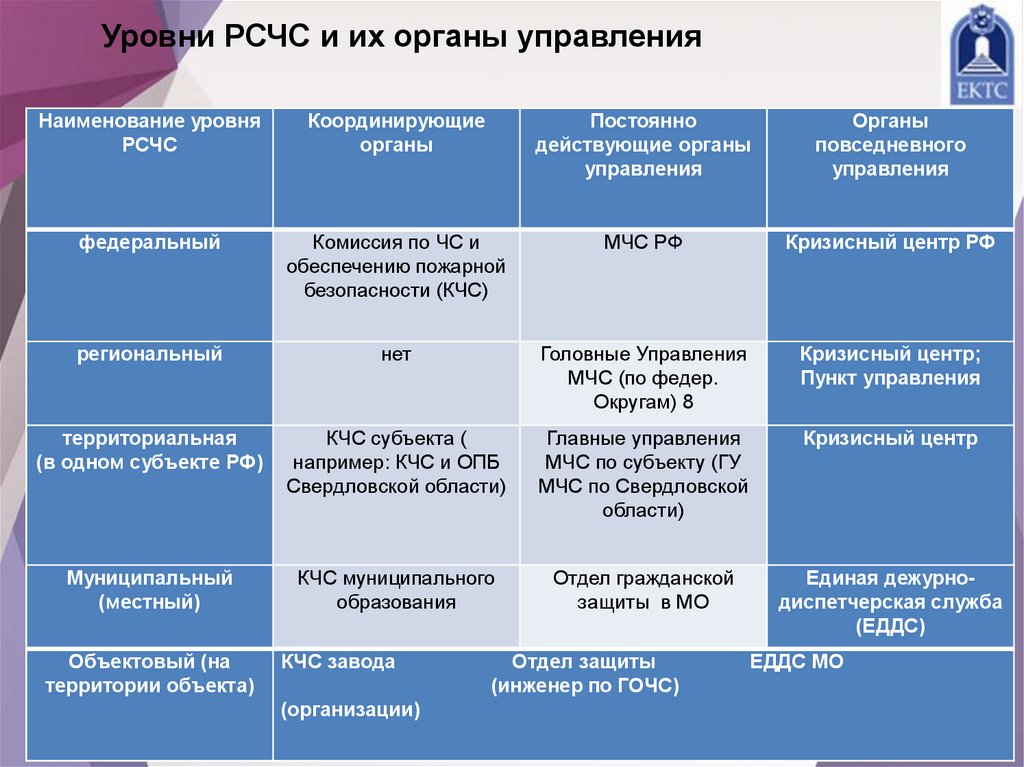 Уровни РСЧС и их органы управления

ЕКТС

| Наименование уровня РСЧС | Координирующие органы | Постоянно действующие органы управления | Органы повседневного управления |
|---|---|---|---|
| федеральный | Комиссия по ЧС и обеспечению пожарной безопасности (КЧС) | МЧС РФ | Кризисный центр РФ |
| региональный | нет | Головные Управления МЧС (по федер. Округам) 8 | Кризисный центр; Пункт управления |
| территориальная (в одном субъекте РФ) | КЧС субъекта ( например: КЧС и ОПБ Свердловской области) | Главные управления МЧС по субъекту (ГУ МЧС по Свердловской области) | Кризисный центр |
| Муниципальный (местный) | КЧС муниципального образования | Отдел гражданской защиты в МО | Единая дежурно-диспетчерская служба (ЕДДС) |
| Объектовый (на территории объекта) | КЧС завода (организации) | Отдел защиты (инженер по ГОЧС) | ЕДДС МО |